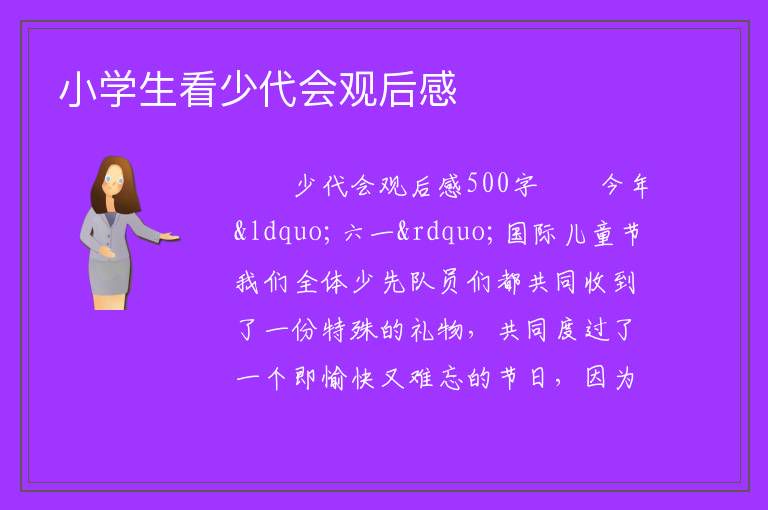 小学生看少代会观后感

少代会观后感500字　　今年&ldquo;六一&rdquo;国际儿童节我们全体少先队员们都共同收到了一份特殊的礼物，共同度过了一个即愉快又难忘的节日，因为